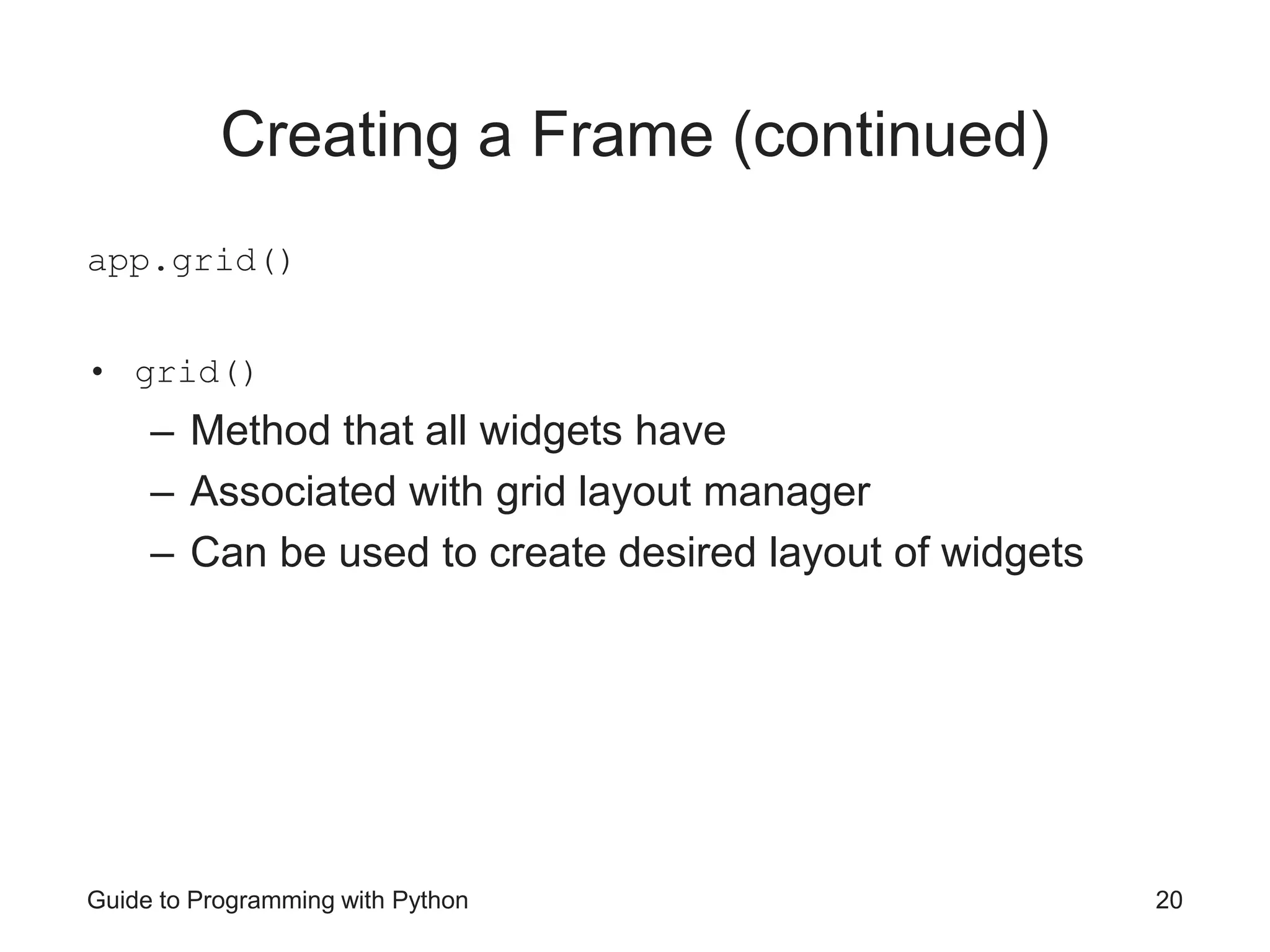 Creating a Frame (continued)

app.grid()

• grid()
– Method that all widgets have
– Associated with grid layout manager
– Can be used to create desired layout of widgets

Guide to Programming with Python

20